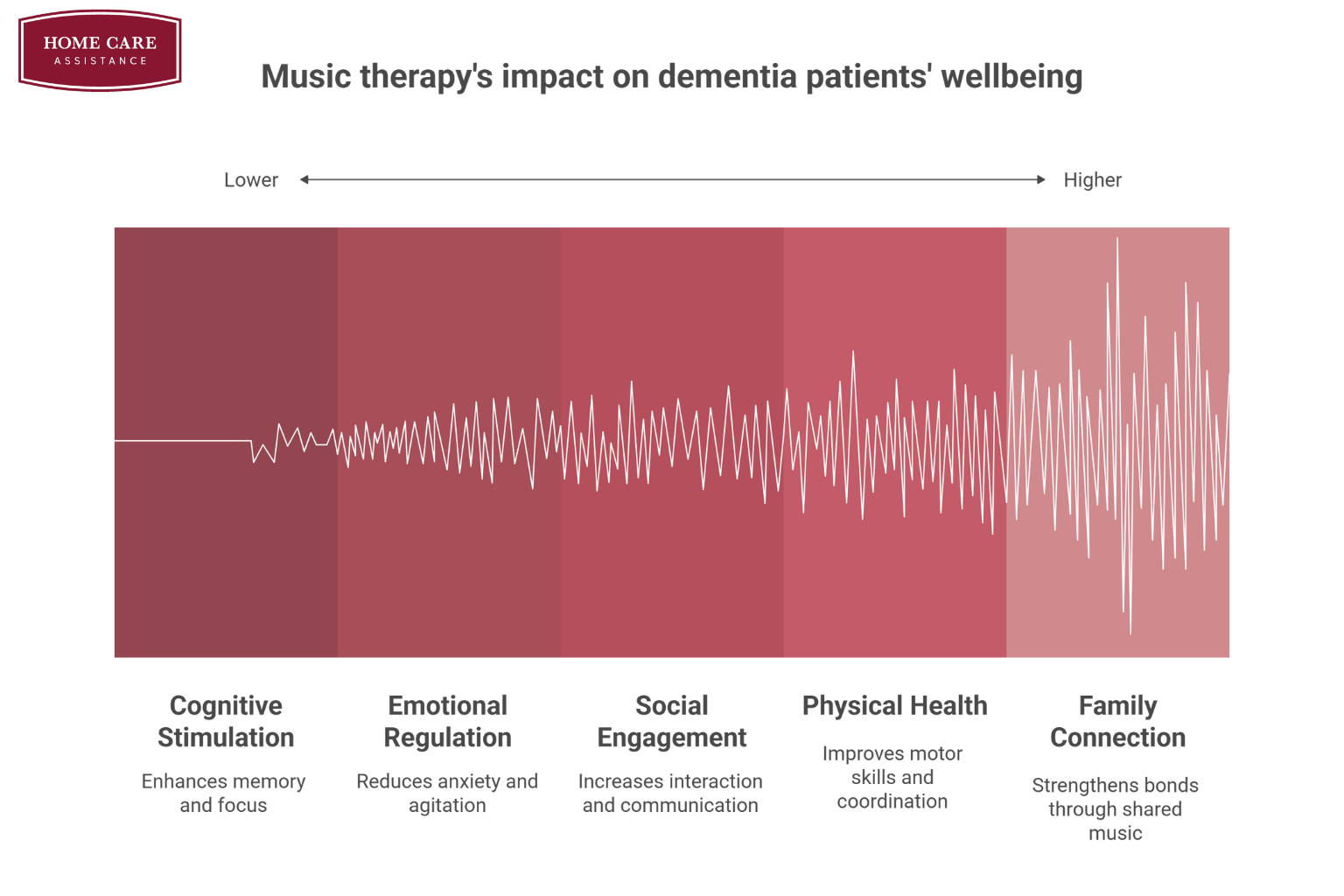 HOME CARE
ASSISTANCE

Music therapy's impact on dementia patients' wellbeing

Lower

Higher

Cognitive Stimulation

Enhances memory and focus

Emotional Regulation

Reduces anxiety and agitation

Social Engagement

Increases interaction and communication

Physical Health

Improves motor skills and coordination

Family Connection

Strengthens bonds through shared music